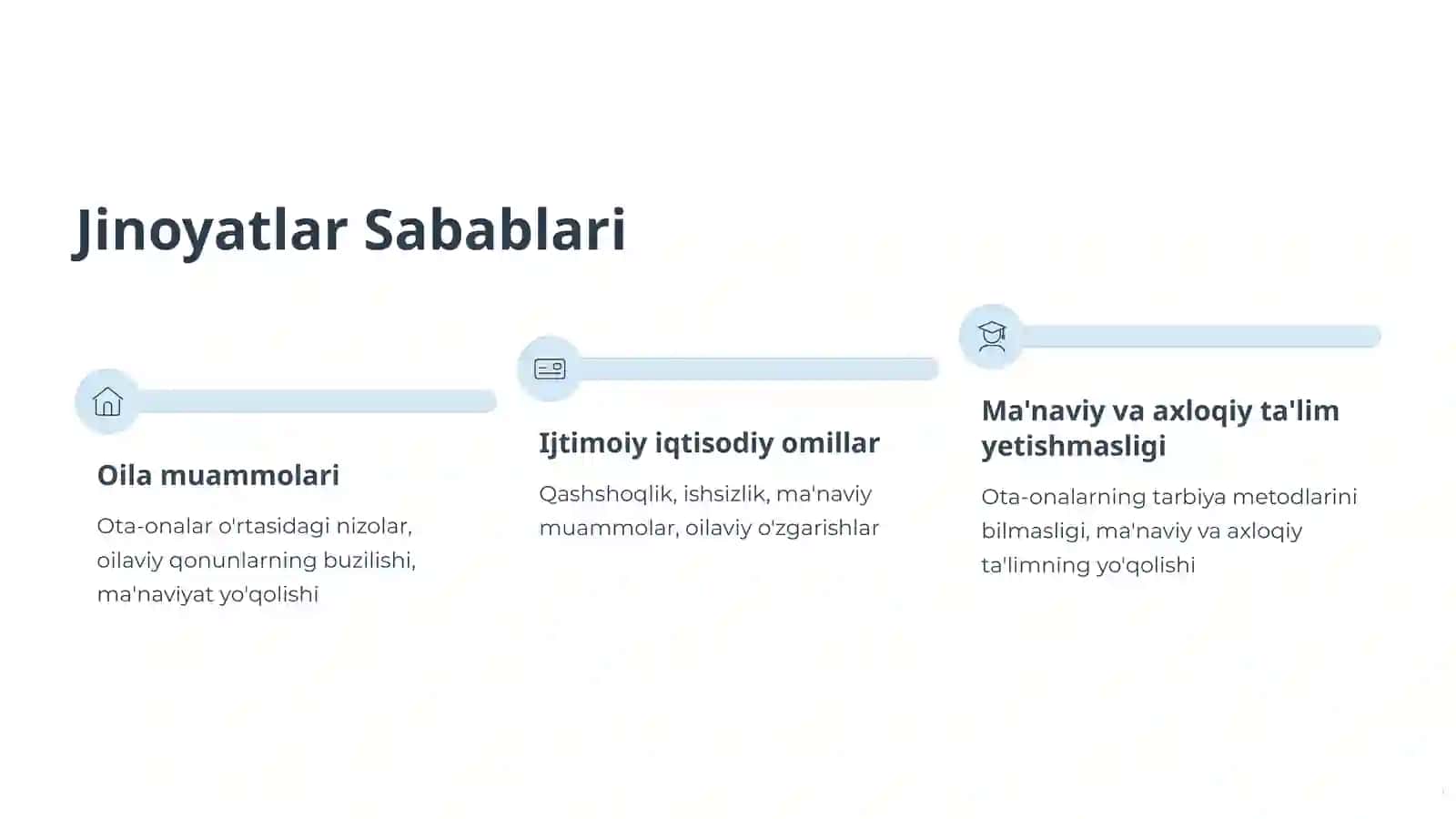 Jinoyatlar Sabablari

Oila muammolari

Ota-onalar o'rtasidagi nizolar, oilaviy qonunlarning buzilishi, ma'naviyat yo'qolishi

Ijtimoiy iqtisodiy omillar

Qashshoqlik, ishsizlik, ma'naviy muammolar, oilaviy o'zgarishlar

Ma'naviy va axloqiy ta'lim yetishmasligi

Ota-onalarning tarbiya metodlarini bilmasligi, ma'naviy va axloqiy ta'limning yo'qolishi